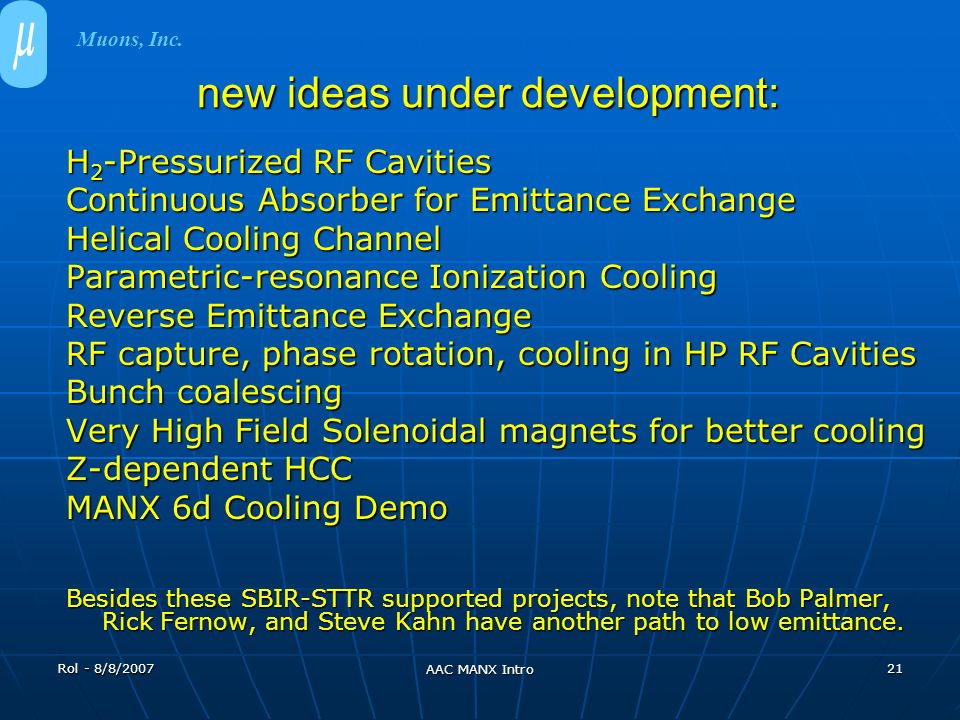 $\mu$

Muons, Inc.

new ideas under development:

$H_2$-Pressurized RF Cavities
Continuous Absorber for Emittance Exchange
Helical Cooling Channel
Parametric-resonance Ionization Cooling
Reverse Emittance Exchange
RF capture, phase rotation, cooling in HP RF Cavities
Bunch coalescing
Very High Field Solenoidal magnets for better cooling
Z-dependent HCC
MANX 6d Cooling Demo

Besides these SBIR-STTR supported projects, note that Bob Palmer, Rick Fernow, and Steve Kahn have another path to low emittance.

Rol - 8/8/2007

AAC MANX Intro

21